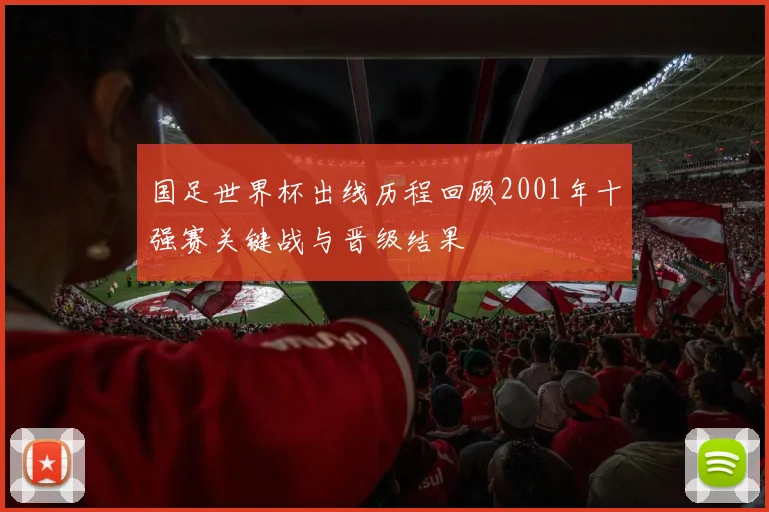 国足世界杯出线历程回顾2001年十强赛关键战与晋级结果